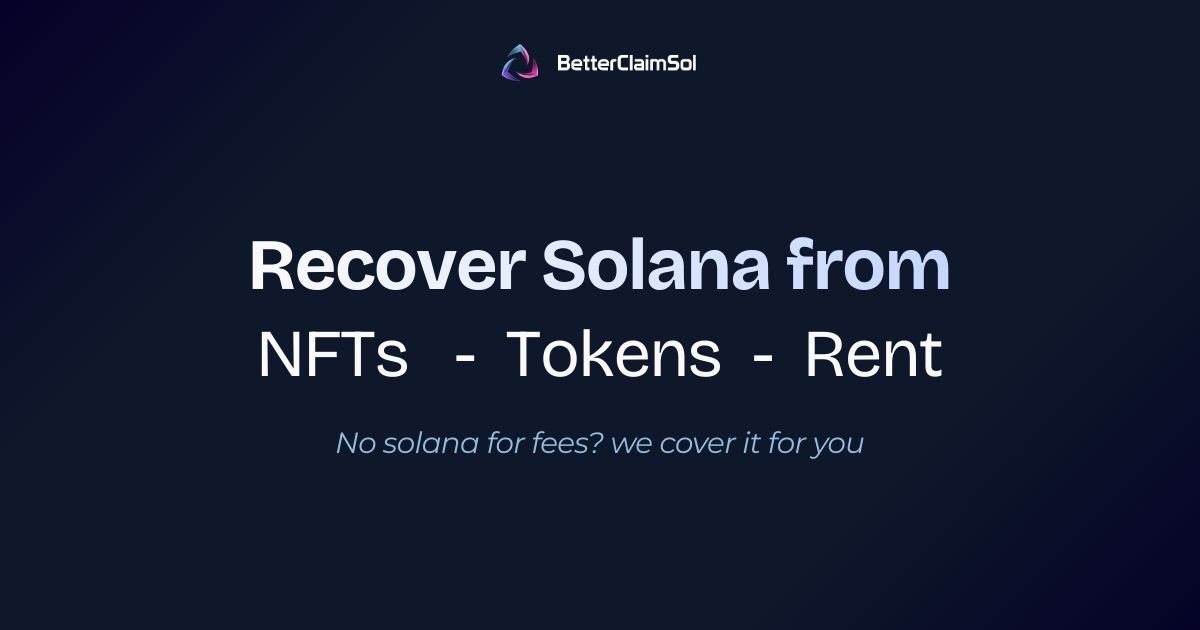 BetterClaimSol

Recover Solana from
NFTs - Tokens - Rent

No solana for fees? we cover it for you